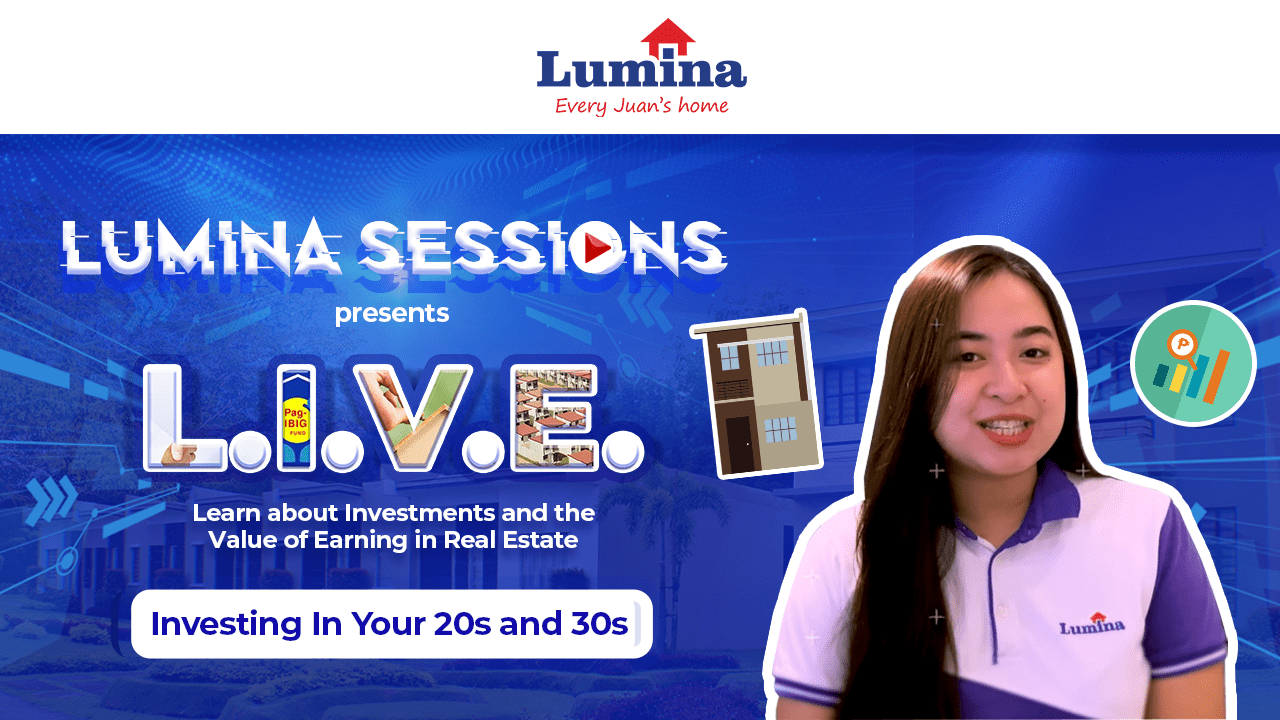 Lumina
Every Juan's home

LUMINA SESSIONS
presents

L.I.V.E.

Pag-IBIG FUND

Learn about Investments and the Value of Earning in Real Estate

Investing In Your 20s and 30s

Lumina